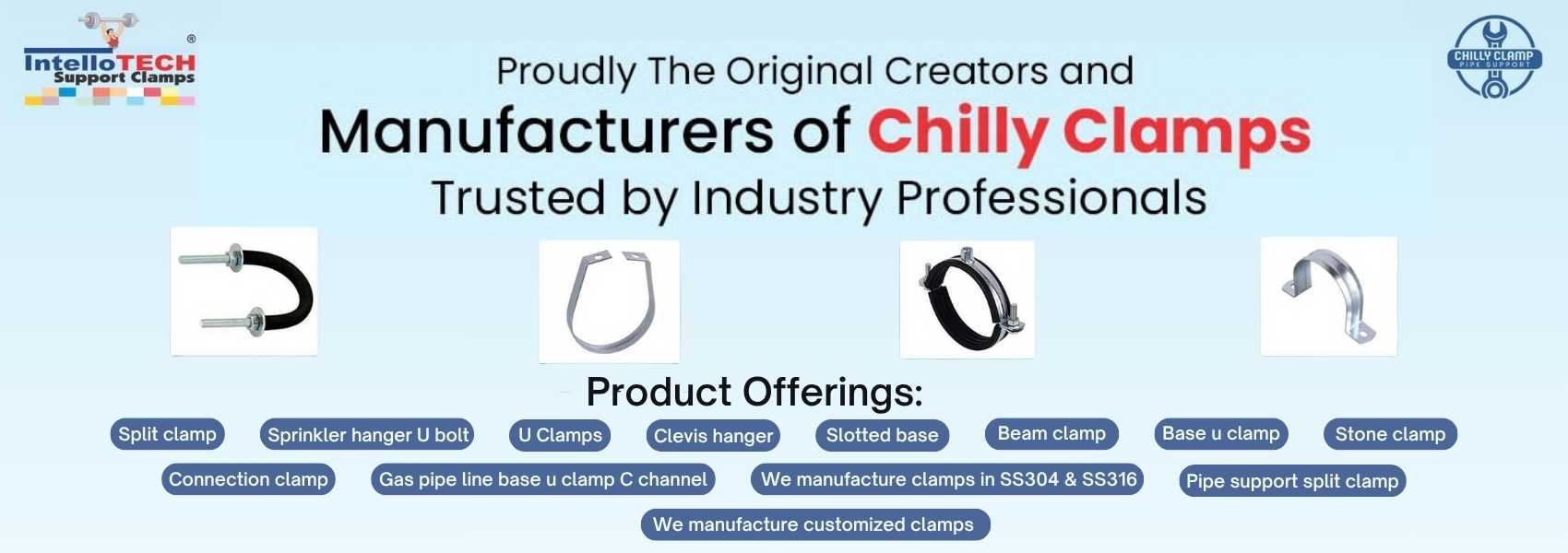 IntelloTECH®
Support Clamps

CHILLY CLAMP
PIPE SUPPORT

Proudly The Original Creators and
Manufacturers of Chilly Clamps
Trusted by Industry Professionals

Product Offerings:

Split clamp
Sprinkler hanger U bolt
U Clamps
Clevis hanger
Slotted base
Beam clamp
Base u clamp
Stone clamp
Connection clamp
Gas pipe line base u clamp C channel
We manufacture clamps in SS304 & SS316
Pipe support split clamp
We manufacture customized clamps